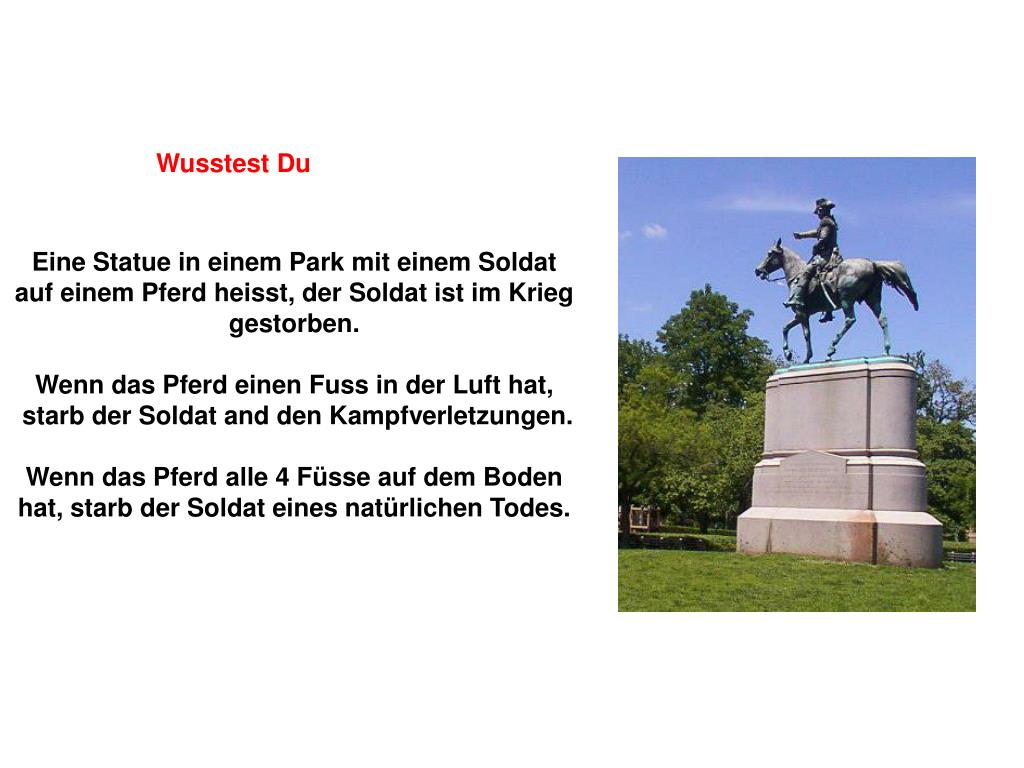 Wusstest Du

Eine Statue in einem Park mit einem Soldat auf einem Pferd heisst, der Soldat ist im Krieg gestorben.

Wenn das Pferd einen Fuss in der Luft hat, starb der Soldat and den Kampfverletzungen.

Wenn das Pferd alle 4 Füsse auf dem Boden hat, starb der Soldat eines natürlichen Todes.